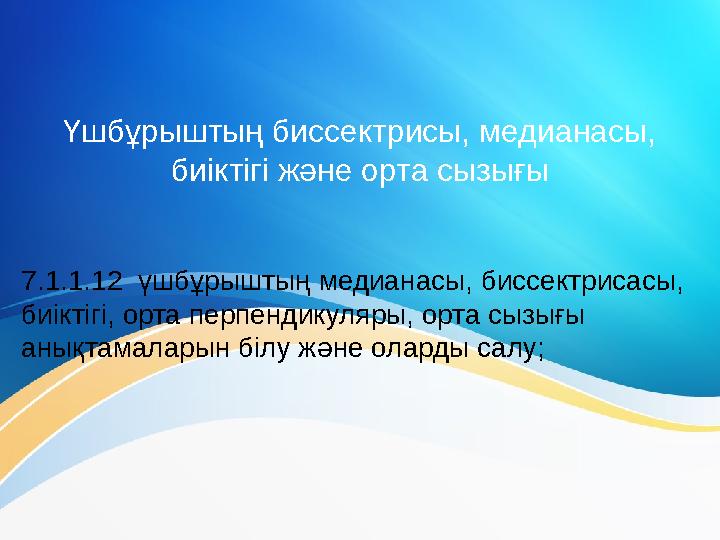 Үшбұрыштың биссектрисы, медианасы, биіктігі және орта сызығы

7.1.1.12 үшбұрыштың медианасы, биссектрисасы, биіктігі, орта перпендикуляры, орта сызығы анықтамаларын білу және оларды салу;